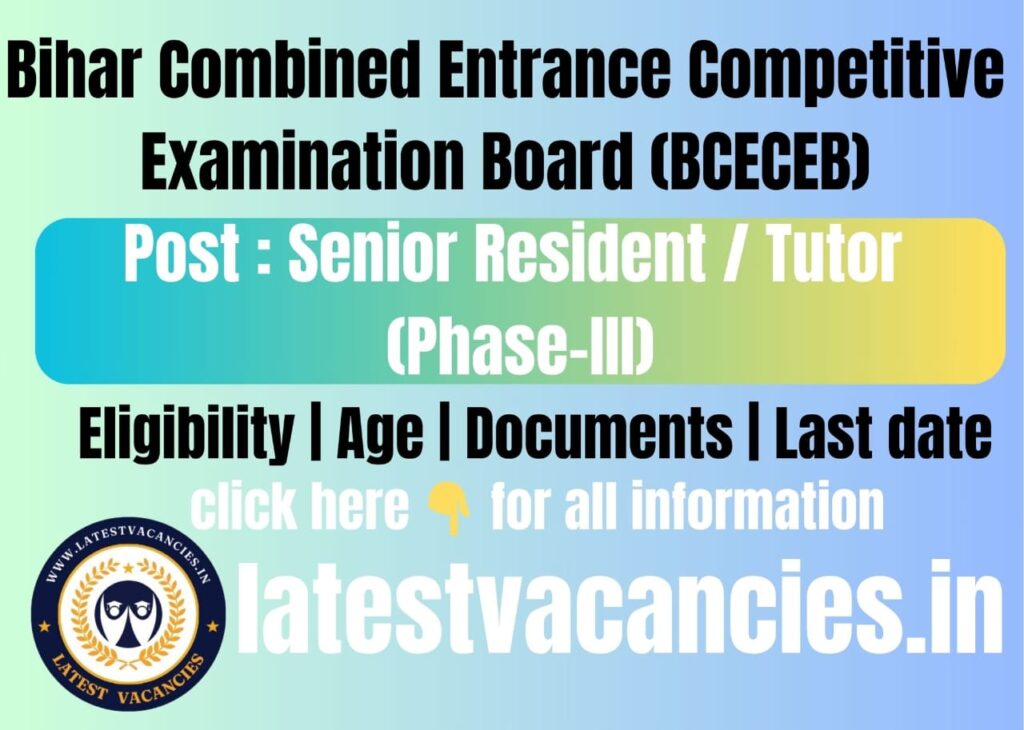 Bihar Combined Entrance Competitive Examination Board (BCECEB)

Post : Senior Resident / Tutor (Phase-III)

Eligibility | Age | Documents | Last date

click here 👇 for all information

WWW.LATESTVACANCIES.IN
LATEST VACANCIES

latestvacancies.in